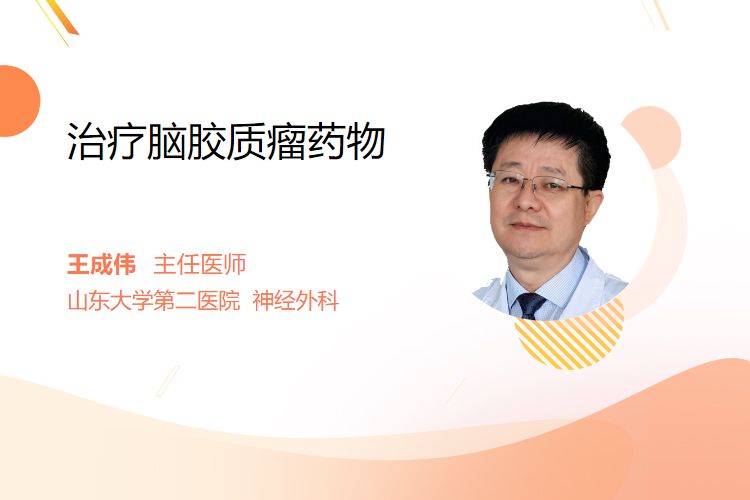 治疗脑胶质瘤药物

王成伟 主任医师
山东大学第二医院 神经外科